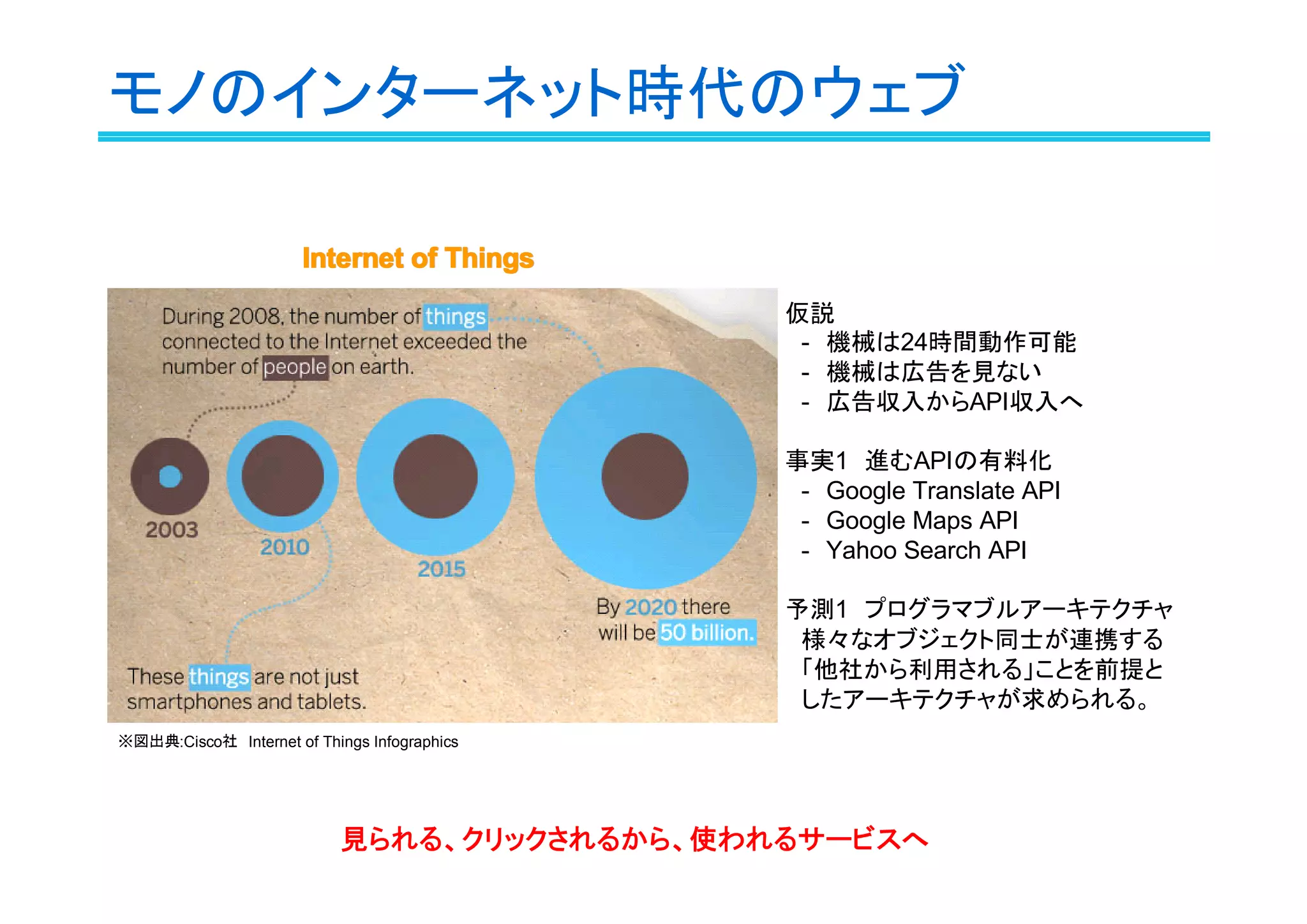 モノのインターネット時代のウェブ

Internet of Things

During 2008, the number of things connected to the Internet exceeded the number of people on earth.

2003

2010

2015

By 2020 there will be 50 billion.

These things are not just smartphones and tablets.

※図出典:Cisco社　Internet of Things Infographics

仮説
- 機械は24時間動作可能
- 機械は広告を見ない
- 広告収入からAPI収入へ

事実1　進むAPIの有料化
- Google Translate API
- Google Maps API
- Yahoo Search API

予測1　プログラマブルアーキテクチャ
様々なオブジェクト同士が連携する「他社から利用される」ことを前提としたアーキテクチャが求められる。

見られる、クリックされるから、使われるサービスへ